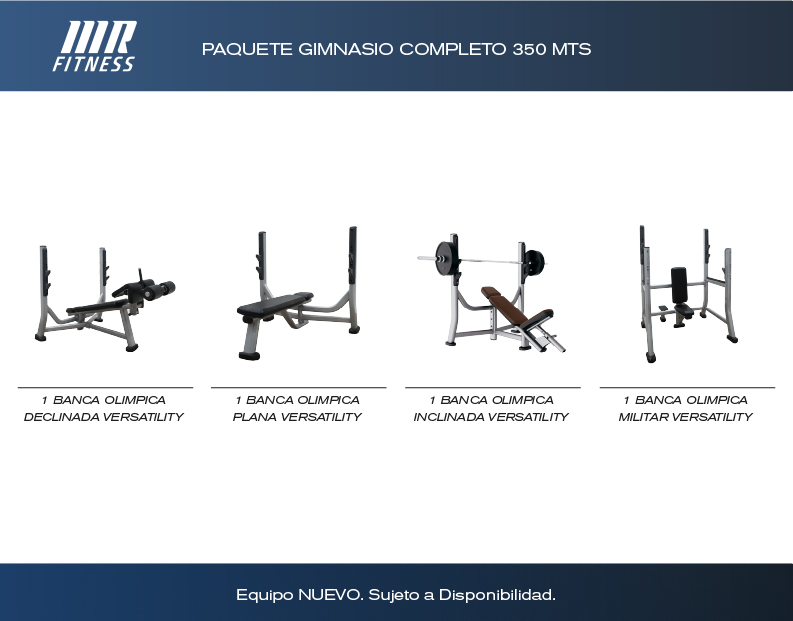 MR FITNESS

PAQUETE GIMNASIO COMPLETO 350 MTS

1 BANCA OLIMPICA DECLINADA VERSATILITY

1 BANCA OLIMPICA PLANA VERSATILITY

1 BANCA OLIMPICA INCLINADA VERSATILITY

1 BANCA OLIMPICA MILITAR VERSATILITY

Equipo NUEVO. Sujeto a Disponibilidad.